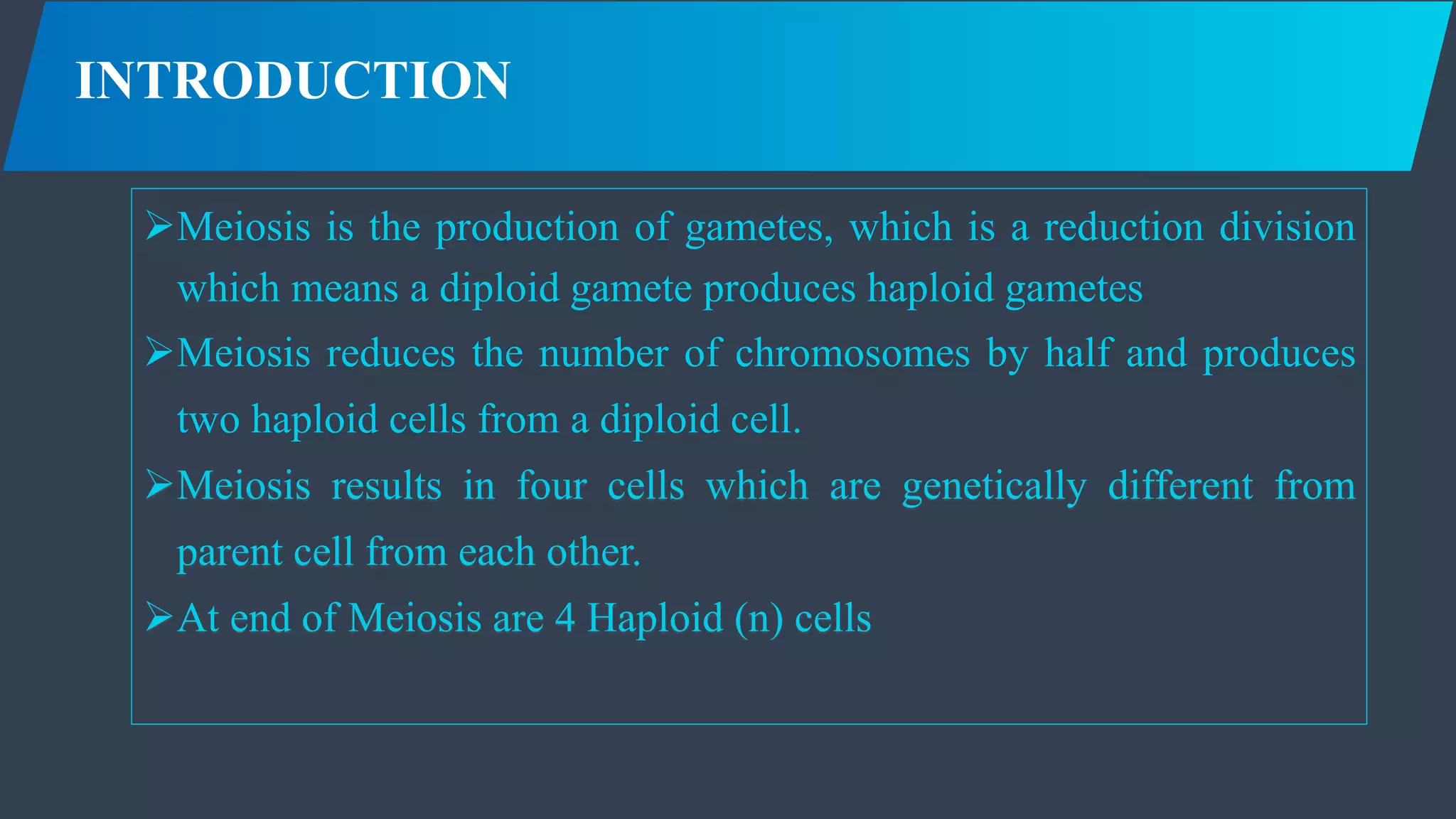 INTRODUCTION

➢Meiosis is the production of gametes, which is a reduction division which means a diploid gamete produces haploid gametes

➢Meiosis reduces the number of chromosomes by half and produces two haploid cells from a diploid cell.

➢Meiosis results in four cells which are genetically different from parent cell from each other.

➢At end of Meiosis are 4 Haploid (n) cells